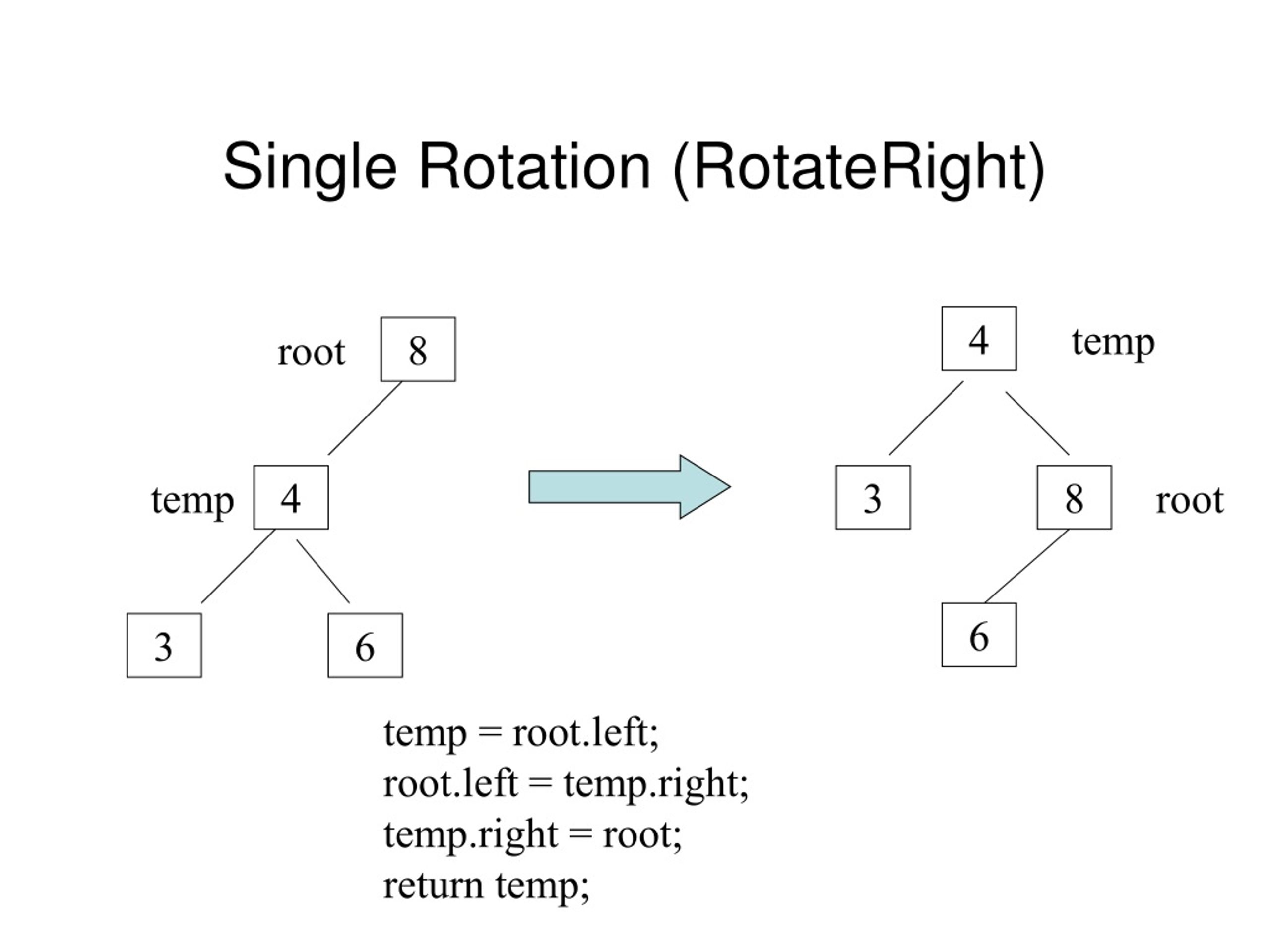 Single Rotation (RotateRight)

root 8

temp 4

3

6

4 temp

3

8 root

6

temp = root.left;
root.left = temp.right;
temp.right = root;
return temp;